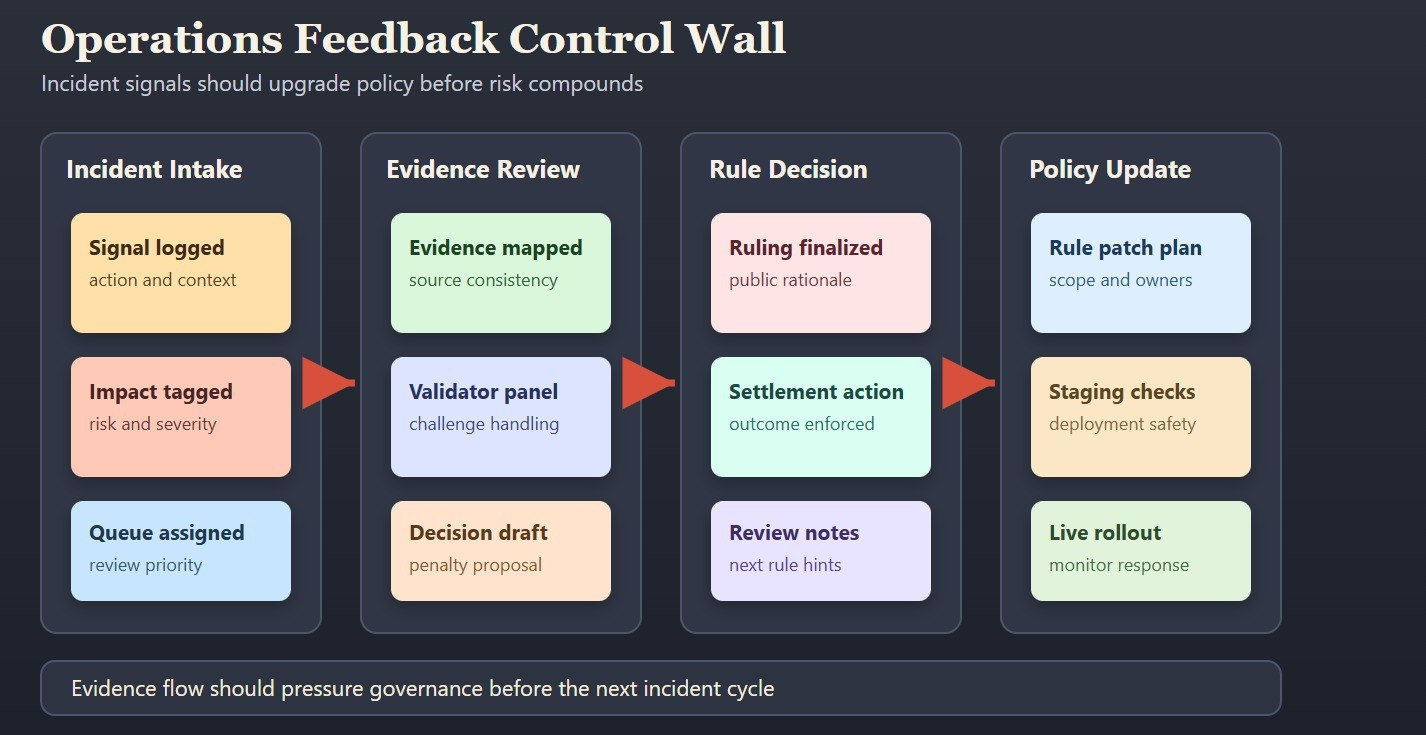 Operations Feedback Control Wall

Incident signals should upgrade policy before risk compounds

Incident Intake

Signal logged
action and context

Impact tagged
risk and severity

Queue assigned
review priority

Evidence Review

Evidence mapped
source consistency

Validator panel
challenge handling

Decision draft
penalty proposal

Rule Decision

Ruling finalized
public rationale

Settlement action
outcome enforced

Review notes
next rule hints

Policy Update

Rule patch plan
scope and owners

Staging checks
deployment safety

Live rollout
monitor response

Evidence flow should pressure governance before the next incident cycle